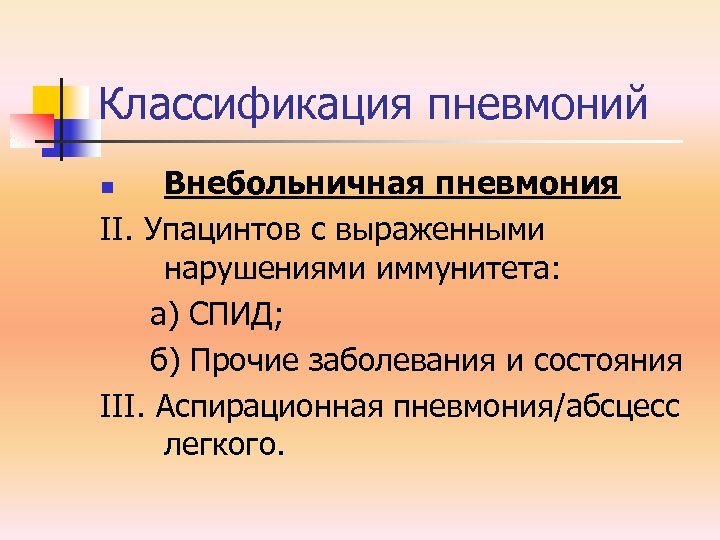 Классификация пневмоний

Внебольничная пневмония

II. Упацинтов с выраженными нарушениями иммунитета:

а) СПИД;

б) Прочие заболевания и состояния

III. Аспирационная пневмония/абсцесс легкого.